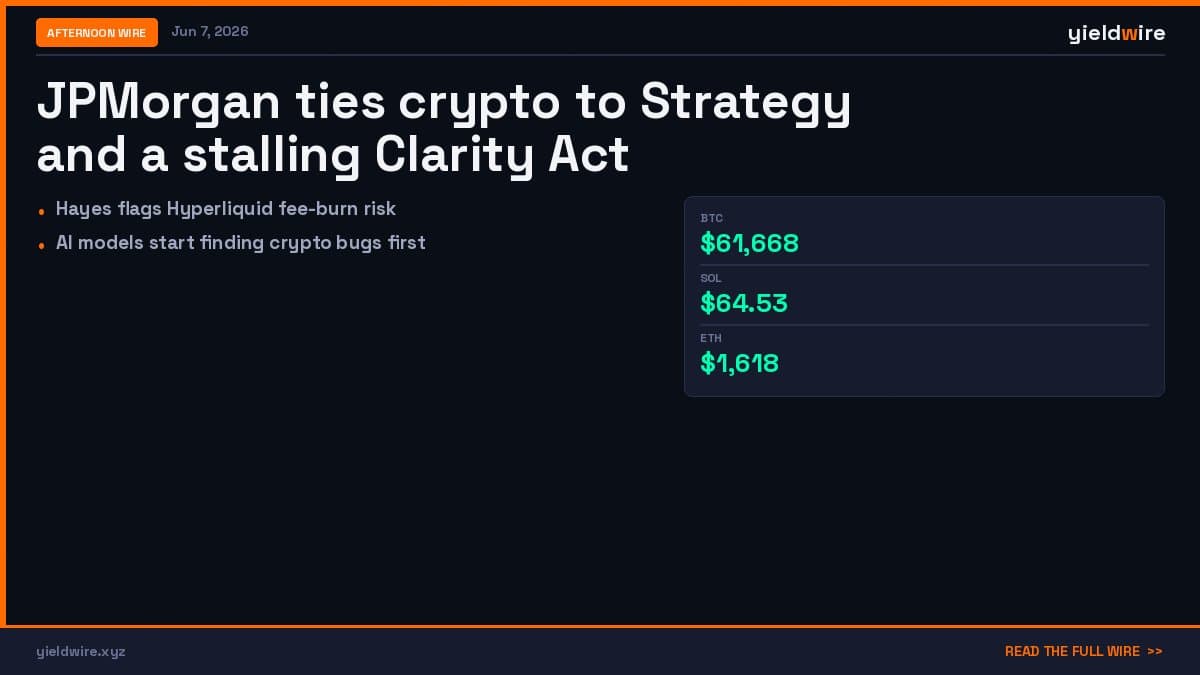 AFTERNOON WIRE Jun 7, 2026

yieldwire

JPMorgan ties crypto to Strategy and a stalling Clarity Act

• Hayes flags Hyperliquid fee-burn risk
• AI models start finding crypto bugs first

BTC
$61,668
SOL
$64.53
ETH
$1,618

yieldwire.xyz

READ THE FULL WIRE >>